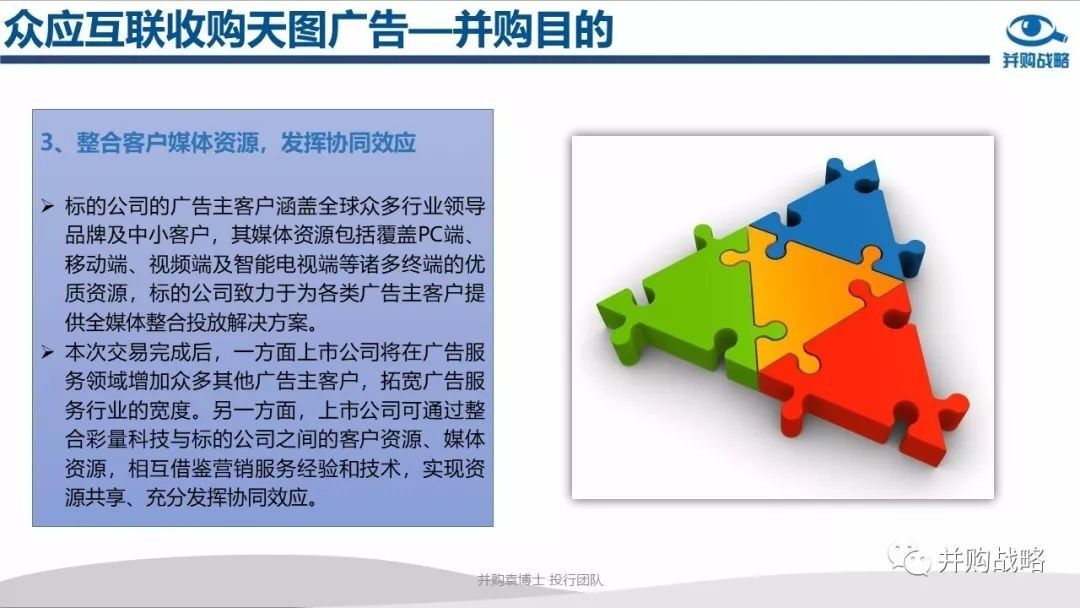 众应互联收购天图广告—并购目的

并购战略

3、整合客户媒体资源，发挥协同效应

➢ 标的公司的广告主客户涵盖全球众多行业领导品牌及中小客户，其媒体资源包括覆盖PC端、移动端、视频端及智能电视端等诸多终端的优质资源，标的公司致力于为各类广告主客户提供全媒体整合投放解决方案。
➢ 本次交易完成后，一方面上市公司将在广告服务领域增加众多其他广告主客户，拓宽广告服务行业的宽度。另一方面，上市公司可通过整合彩量科技与标的公司之间的客户资源、媒体资源，相互借鉴营销服务经验和技术，实现资源共享、充分发挥协同效应。

并购袁博士 投行团队

并购战略